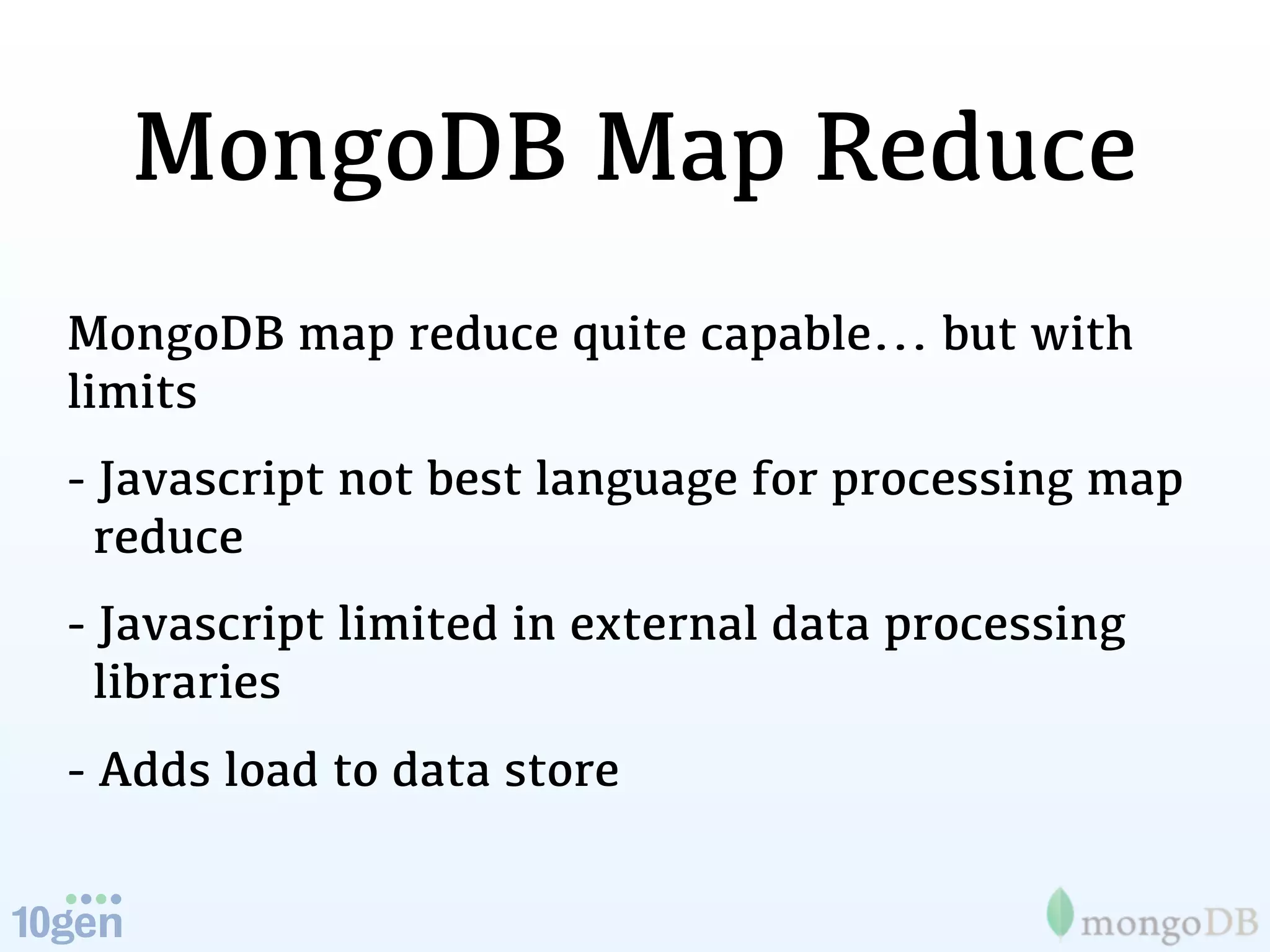 MongoDB Map Reduce

MongoDB map reduce quite capable... but with limits

- Javascript not best language for processing map reduce

- Javascript limited in external data processing libraries

- Adds load to data store

10gen

mongoDB